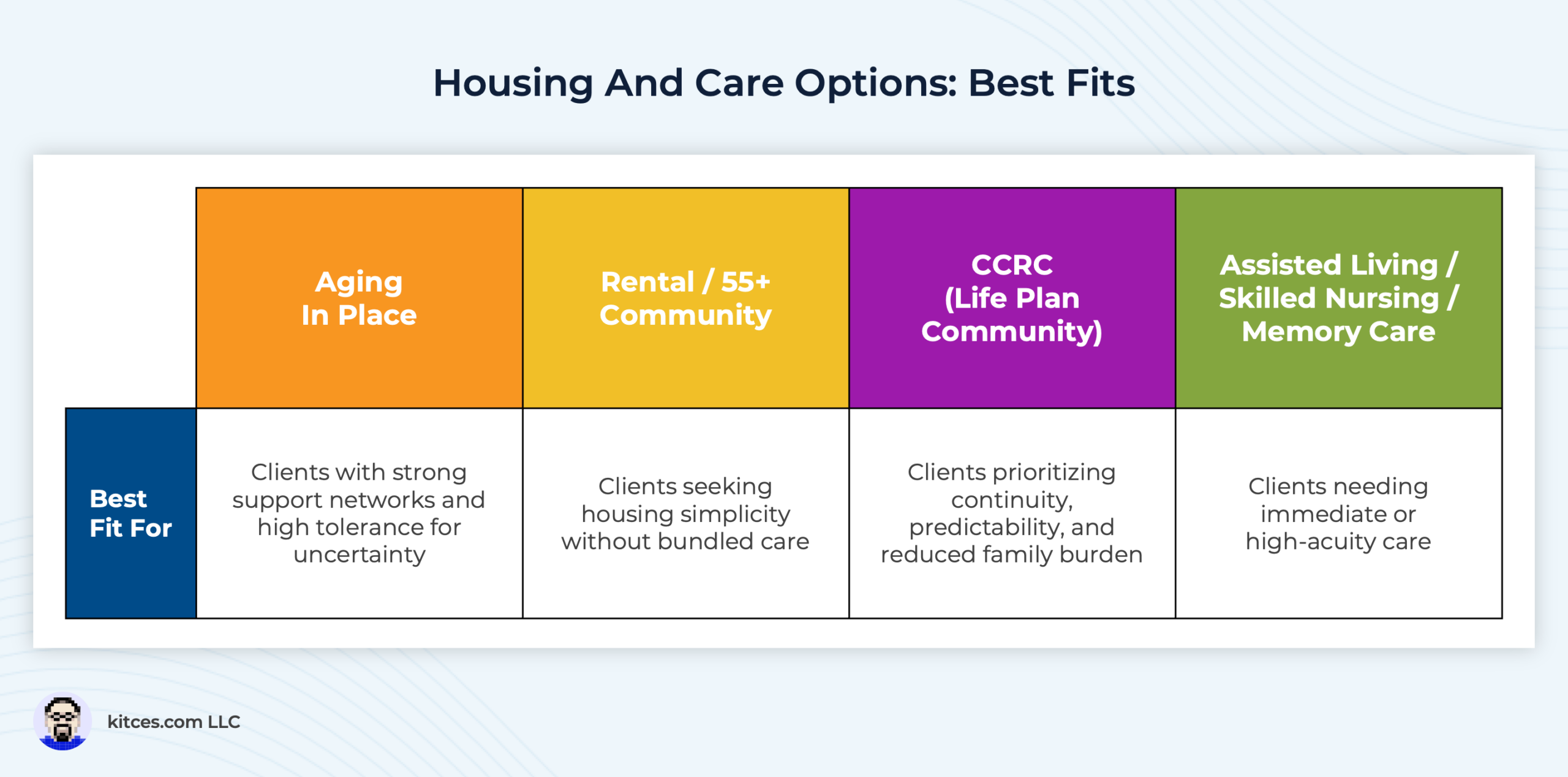 Housing And Care Options: Best Fits

| | Aging In Place | Rental / 55+ Community | CCRC (Life Plan Community) | Assisted Living / Skilled Nursing / Memory Care |
|---|---|---|---|---|
| Best Fit For | Clients with strong support networks and high tolerance for uncertainty | Clients seeking housing simplicity without bundled care | Clients prioritizing continuity, predictability, and reduced family burden | Clients needing immediate or high-acuity care |

kitces.com LLC